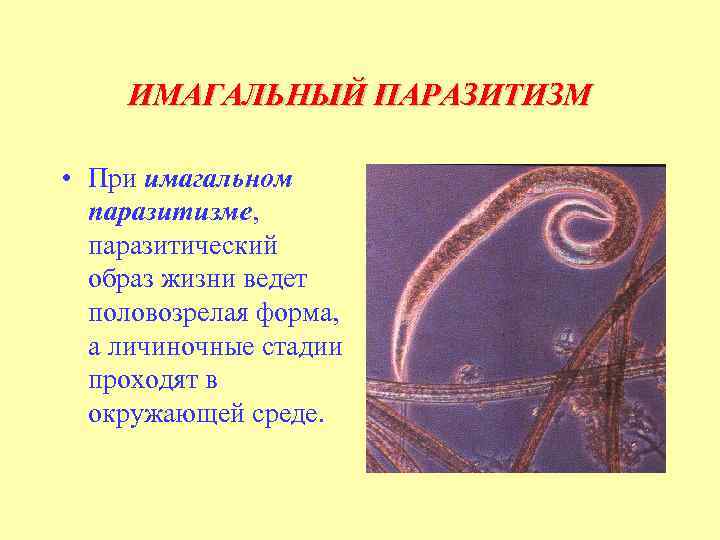 ИМАГАЛЬНЫЙ ПАРАЗИТИЗМ

• При имагальном паразитизме, паразитический образ жизни ведет половозрелая форма, а личиночные стадии проходят в окружающей среде.